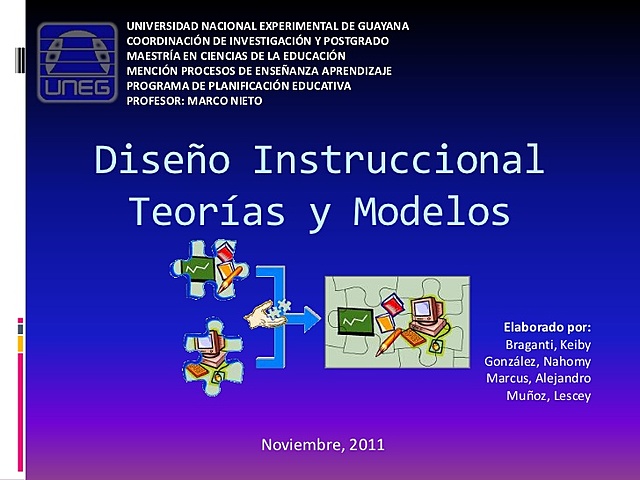 UNEG

UNIVERSIDAD NACIONAL EXPERIMENTAL DE GUAYANA
COORDINACIÓN DE INVESTIGACIÓN Y POSTGRADO
MAESTRÍA EN CIENCIAS DE LA EDUCACIÓN
MENCIÓN PROCESOS DE ENSEÑANZA APRENDIZAJE
PROGRAMA DE PLANIFICACIÓN EDUCATIVA
PROFESOR: MARCO NIETO

Diseño Instruccional
Teorías y Modelos

Elaborado por:
Braganti, Keiby
González, Nahomy
Marcus, Alejandro
Muñoz, Lescey

Noviembre, 2011